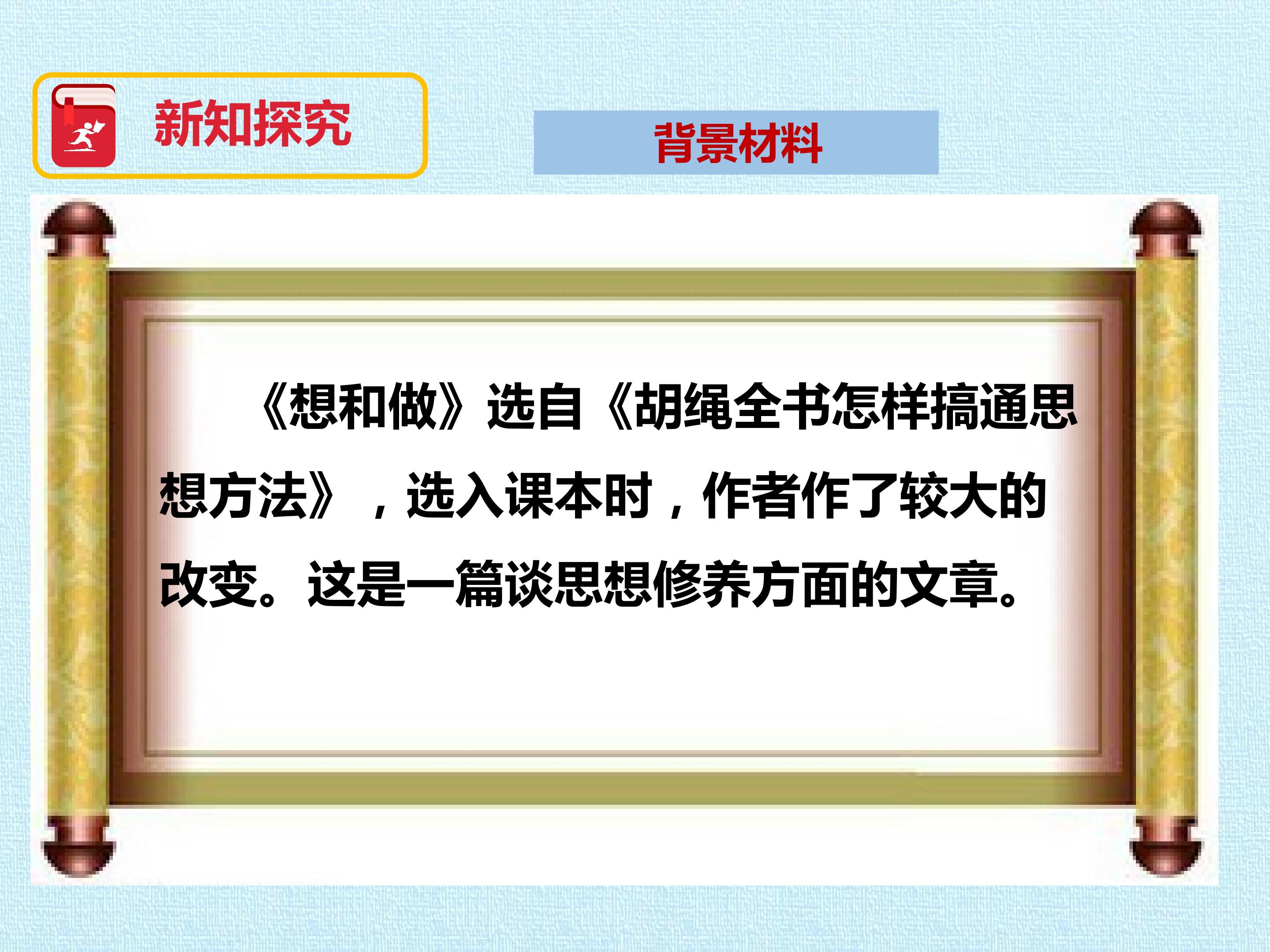 新知探究

背景材料

《想和做》选自《胡绳全书怎样搞通思想方法》，选入课本时，作者作了较大的改变。这是一篇谈思想修养方面的文章。